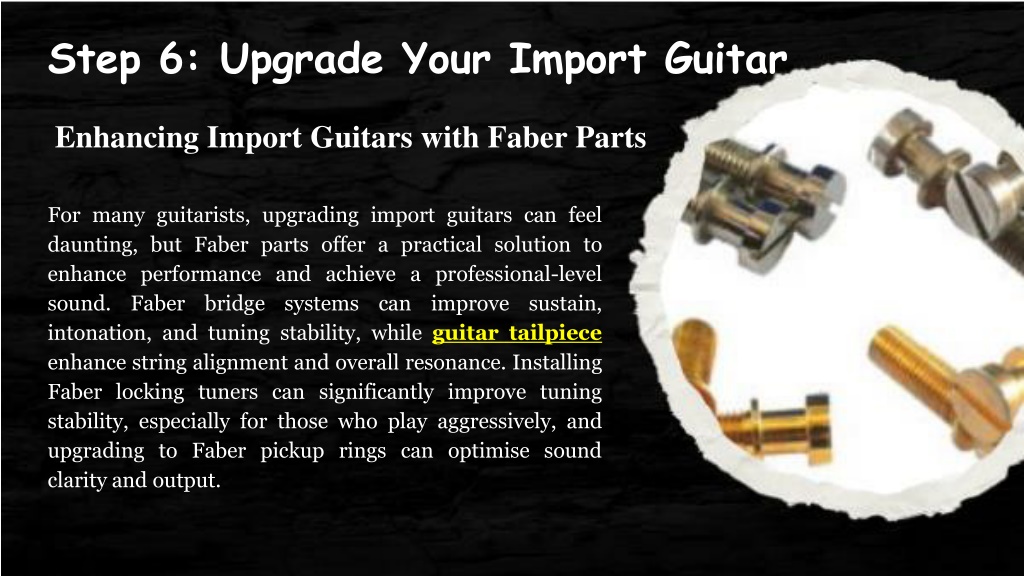 Step 6: Upgrade Your Import Guitar

Enhancing Import Guitars with Faber Parts

For many guitarists, upgrading import guitars can feel daunting, but Faber parts offer a practical solution to enhance performance and achieve a professional-level sound. Faber bridge systems can improve sustain, intonation, and tuning stability, while guitar tailpiece enhance string alignment and overall resonance. Installing Faber locking tuners can significantly improve tuning stability, especially for those who play aggressively, and upgrading to Faber pickup rings can optimise sound clarity and output.